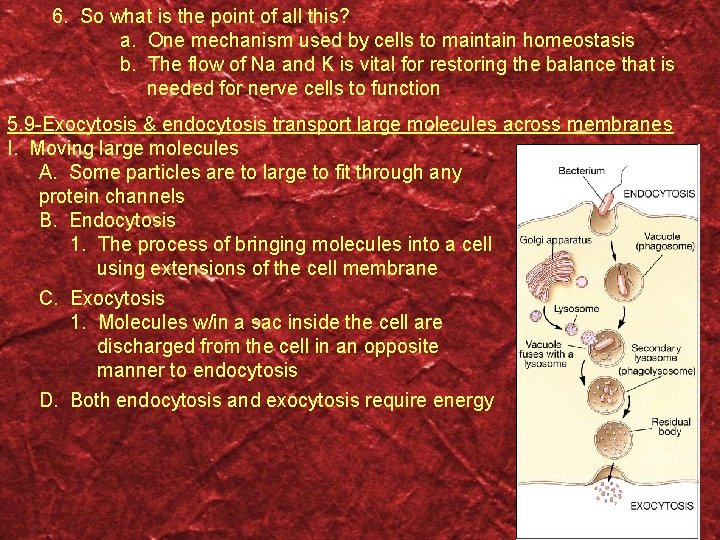 6. So what is the point of all this?

a. One mechanism used by cells to maintain homeostasis

b. The flow of Na and K is vital for restoring the balance that is needed for nerve cells to function

5.9-Exocytosis & endocytosis transport large molecules across membranes

I. Moving large molecules

A. Some particles are to large to fit through any protein channels

B. Endocytosis

1. The process of bringing molecules into a cell using extensions of the cell membrane

C. Exocytosis

1. Molecules w/in a sac inside the cell are discharged from the cell in an opposite manner to endocytosis

D. Both endocytosis and exocytosis require energy

Bacterium

ENDOCYTOSIS

Golgi apparatus

Vacuole (phagosome)

Lysosome

Vacuole fuses with a lysosome

Secondary lysosome (phagolysosome)

Residual body

EXOCYTOSIS